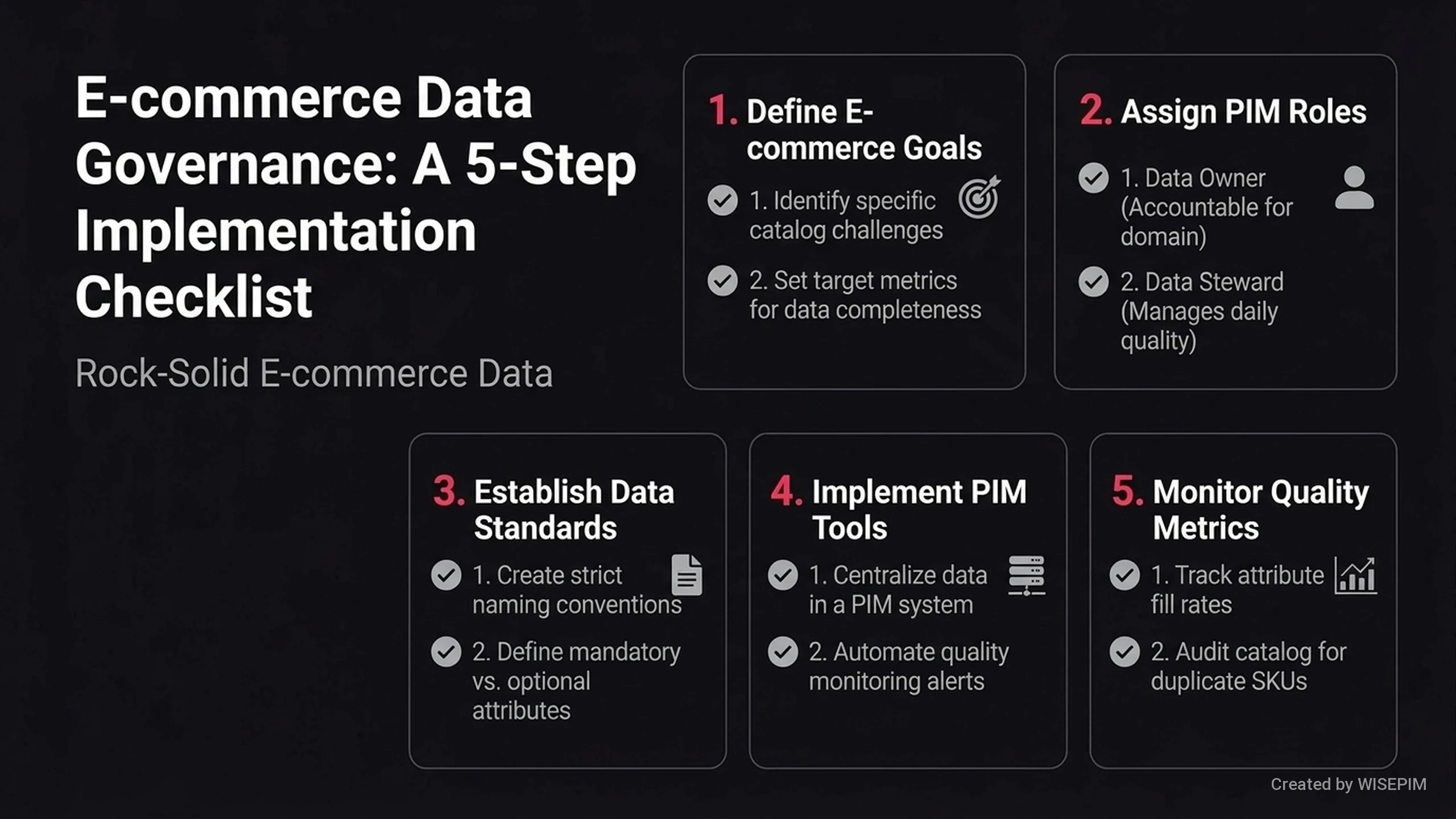 E-commerce Data Governance: A 5-Step Implementation Checklist

Rock-Solid E-commerce Data

1. Define E-commerce Goals

1. Identify specific catalog challenges

2. Set target metrics for data completeness

2. Assign PIM Roles

1. Data Owner (Accountable for domain)

2. Data Steward (Manages daily quality)

3. Establish Data Standards

1. Create strict naming conventions

2. Define mandatory vs. optional attributes

4. Implement PIM Tools

1. Centralize data in a PIM system

2. Automate quality monitoring alerts

5. Monitor Quality Metrics

1. Track attribute fill rates

2. Audit catalog for duplicate SKUs

Created by WISEPIM